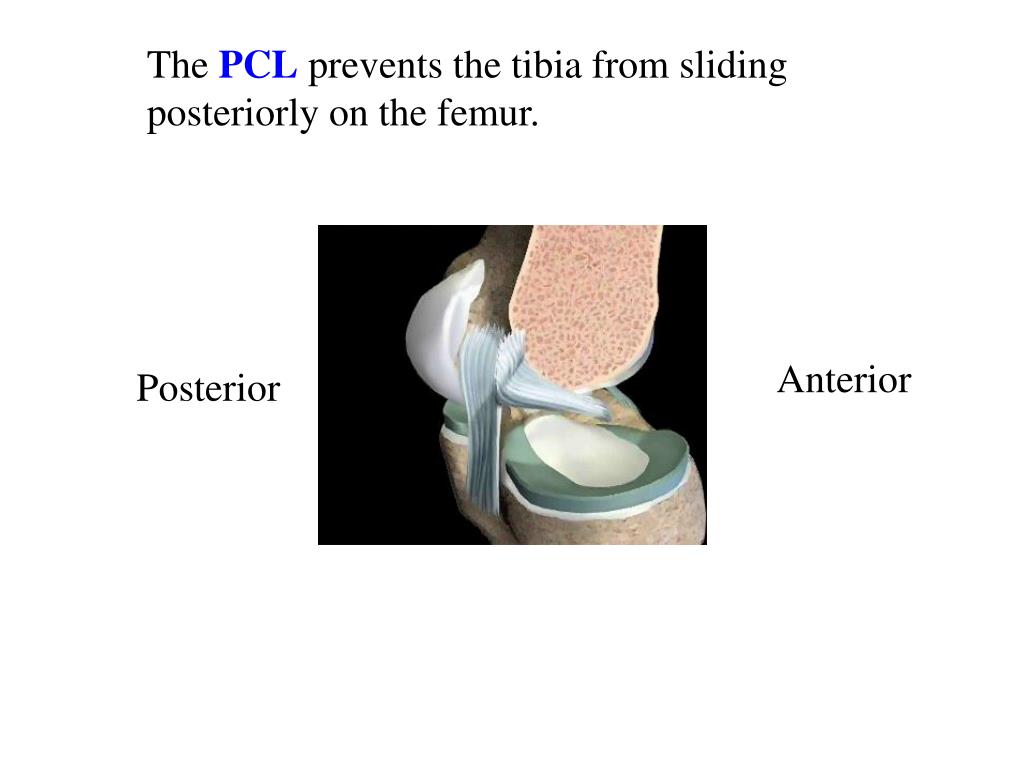 The PCL prevents the tibia from sliding posteriorly on the femur.

Posterior

Anterior